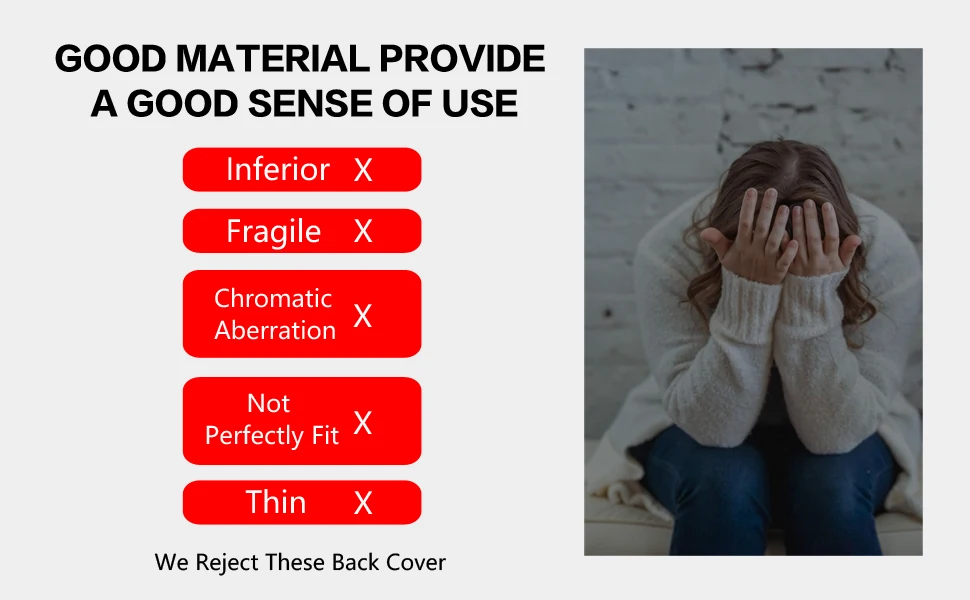 GOOD MATERIAL PROVIDE A GOOD SENSE OF USE

Inferior X

Fragile X

Chromatic Aberration X

Not Perfectly Fit X

Thin X

We Reject These Back Cover